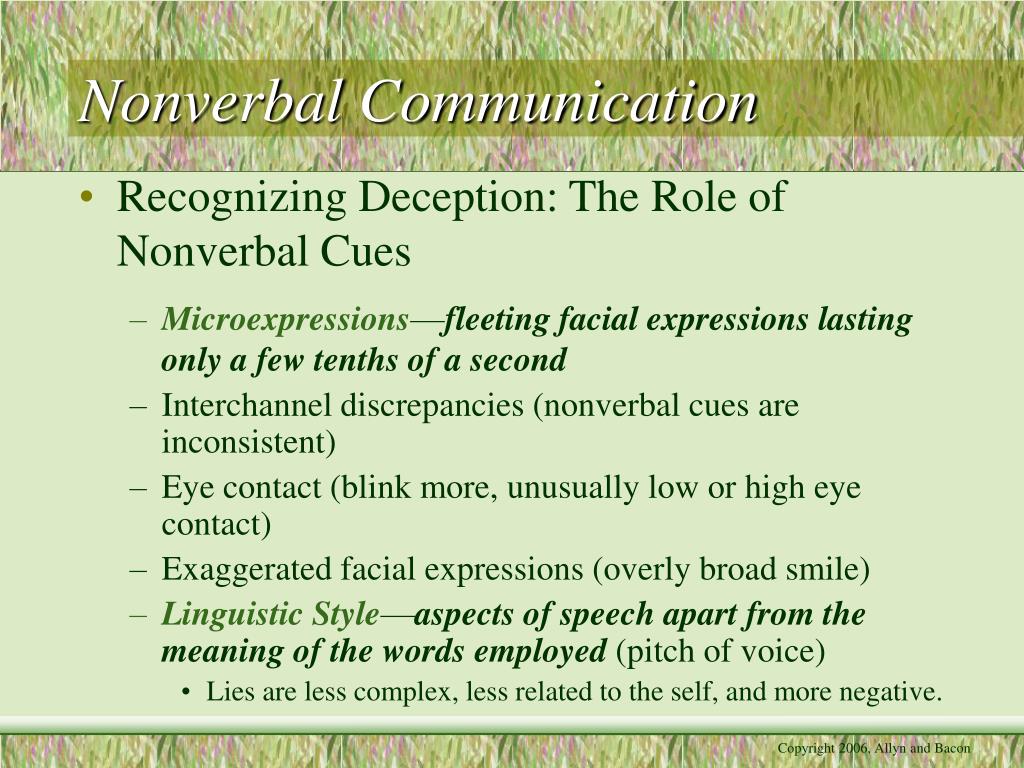 Nonverbal Communication

• Recognizing Deception: The Role of Nonverbal Cues

– Microexpressions—fleeting facial expressions lasting only a few tenths of a second
– Interchannel discrepancies (nonverbal cues are inconsistent)
– Eye contact (blink more, unusually low or high eye contact)
– Exaggerated facial expressions (overly broad smile)
– Linguistic Style—aspects of speech apart from the meaning of the words employed (pitch of voice)
• Lies are less complex, less related to the self, and more negative.

Copyright 2006, Allyn and Bacon